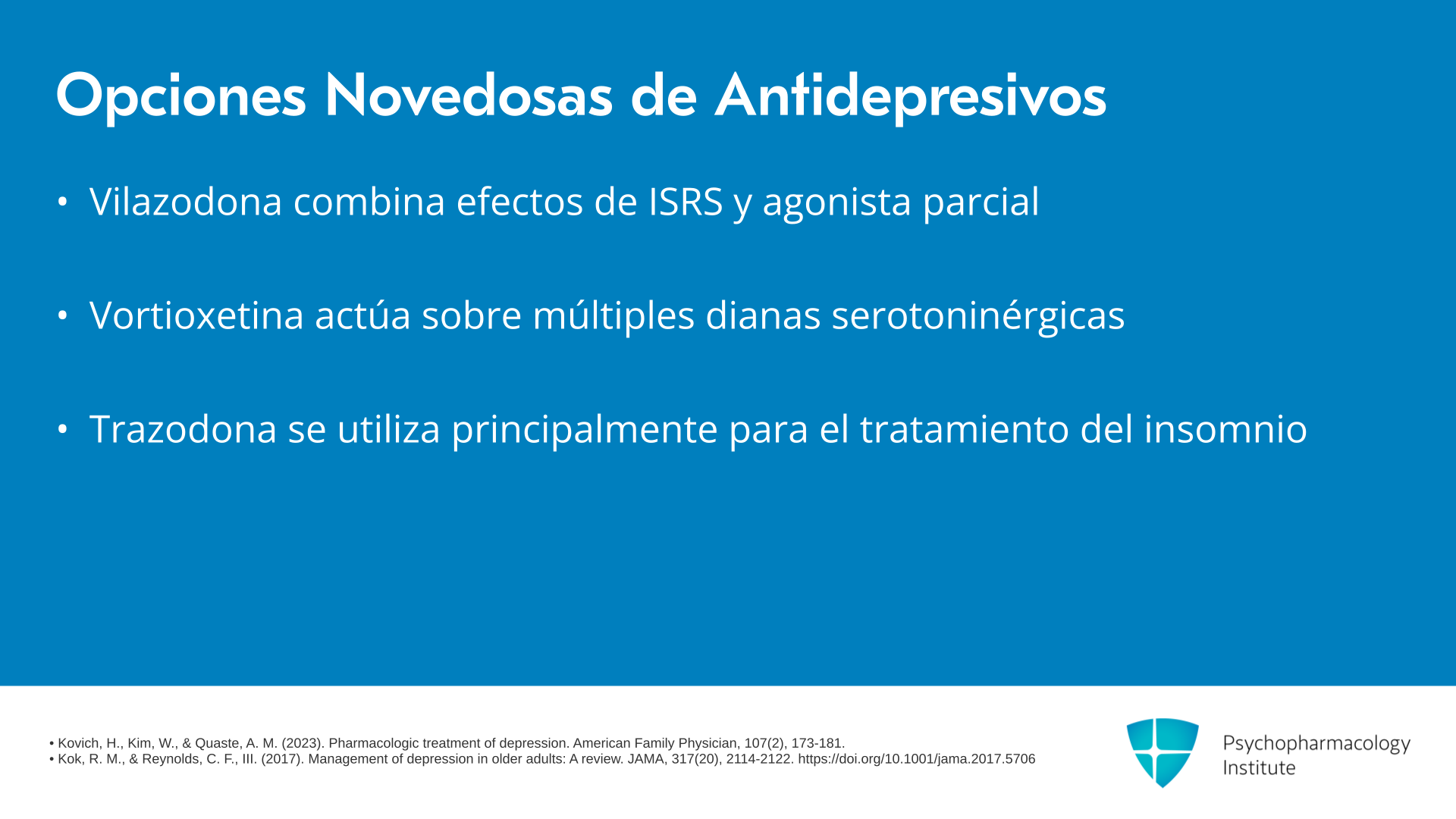 Opciones Novedosas de Antidepresivos

• Vilazodona combina efectos de ISRS y agonista parcial

• Vortioxetina actúa sobre múltiples dianas serotoninérgicas

• Trazodona se utiliza principalmente para el tratamiento del insomnio

• Kovich, H., Kim, W., & Quaste, A. M. (2023). Pharmacologic treatment of depression. American Family Physician, 107(2), 173-181.
• Kok, R. M., & Reynolds, C. F., III. (2017). Management of depression in older adults: A review. JAMA, 317(20), 2114-2122. https://doi.org/10.1001/jama.2017.5706

Psychopharmacology Institute